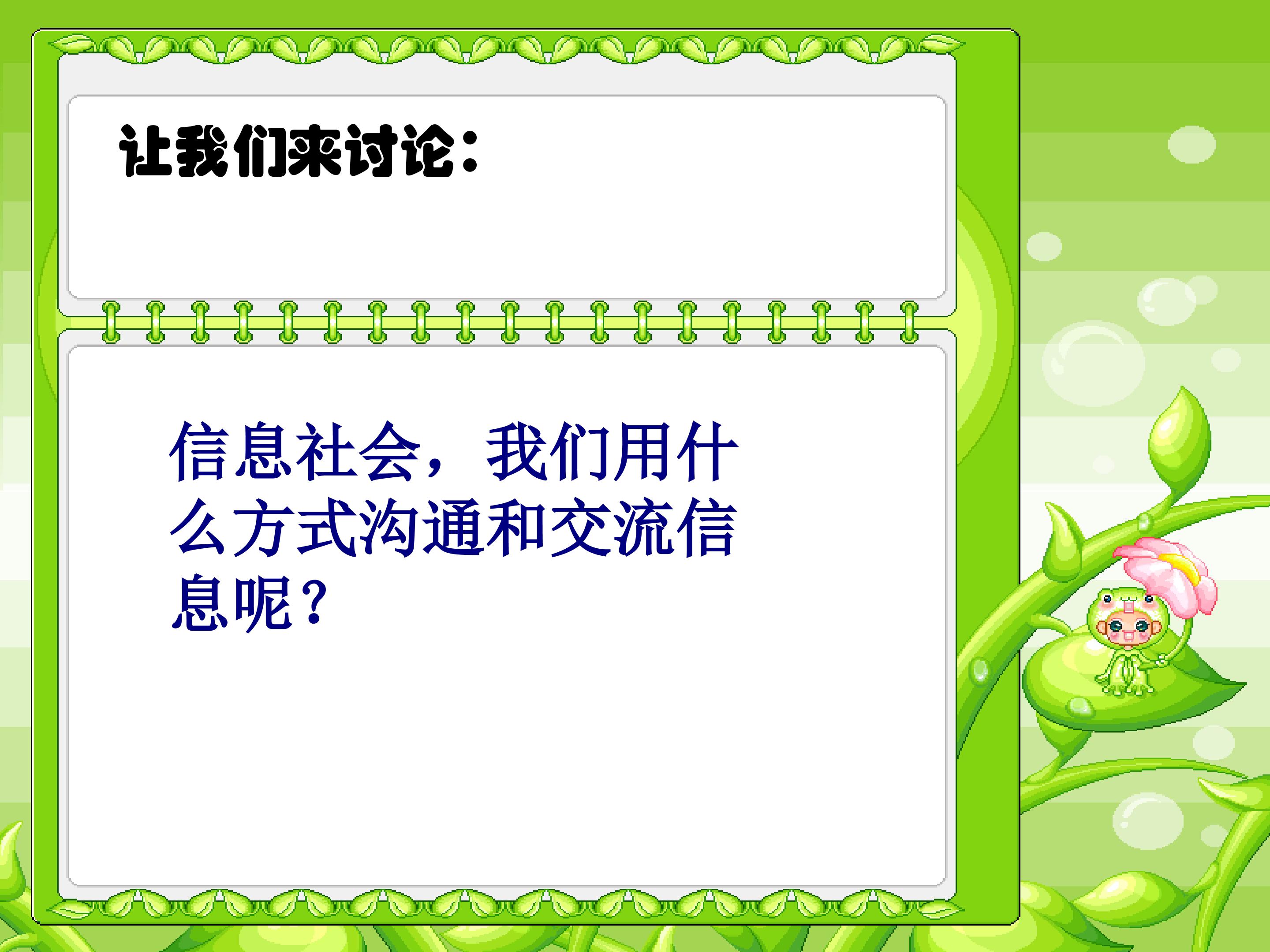 让我们来讨论：

信息社会，我们用什么方式沟通和交流信息呢？